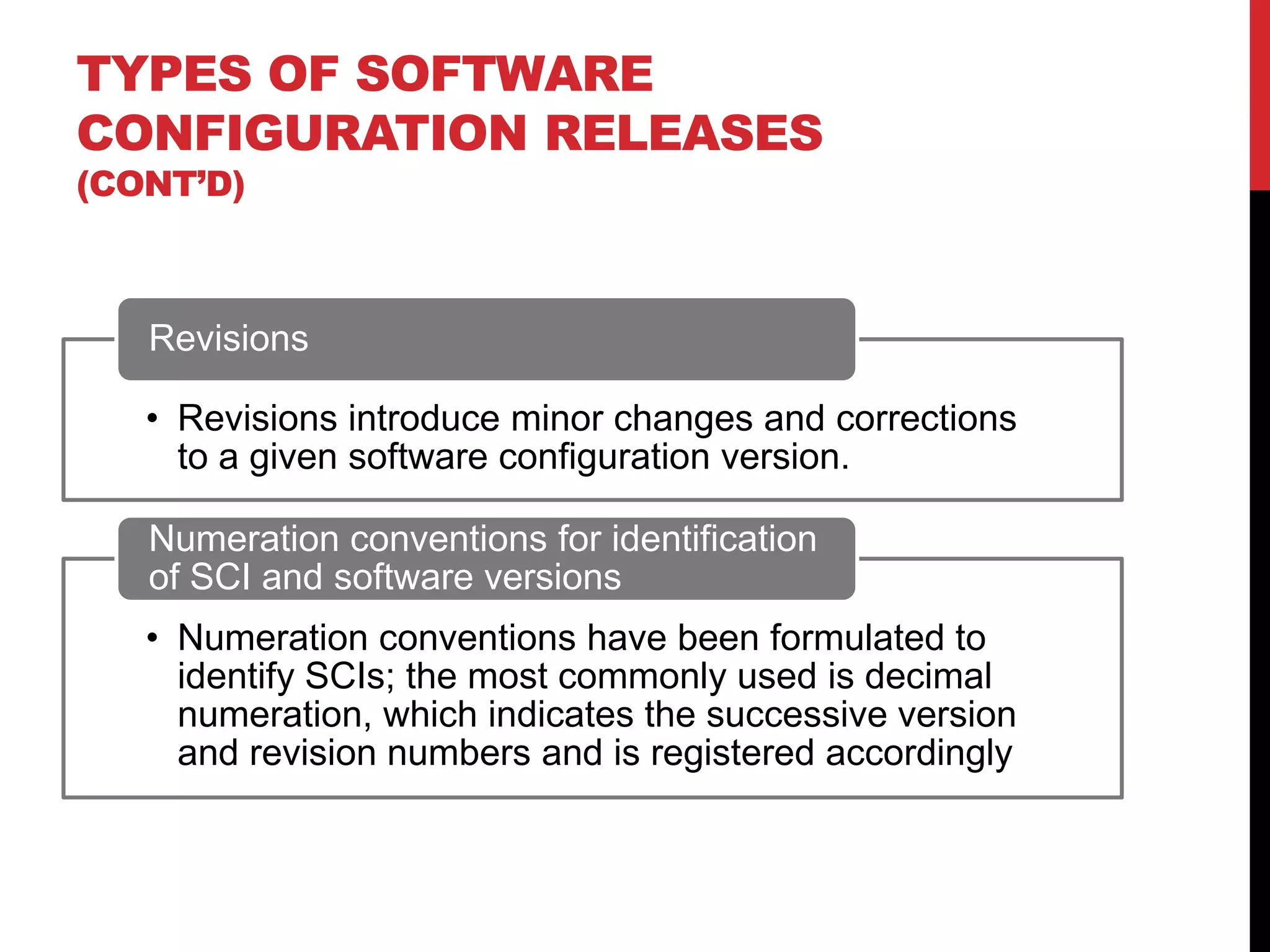 TYPES OF SOFTWARE CONFIGURATION RELEASES
(CONT'D)

Revisions

• Revisions introduce minor changes and corrections to a given software configuration version.

Numeration conventions for identification of SCI and software versions

• Numeration conventions have been formulated to identify SCIs; the most commonly used is decimal numeration, which indicates the successive version and revision numbers and is registered accordingly